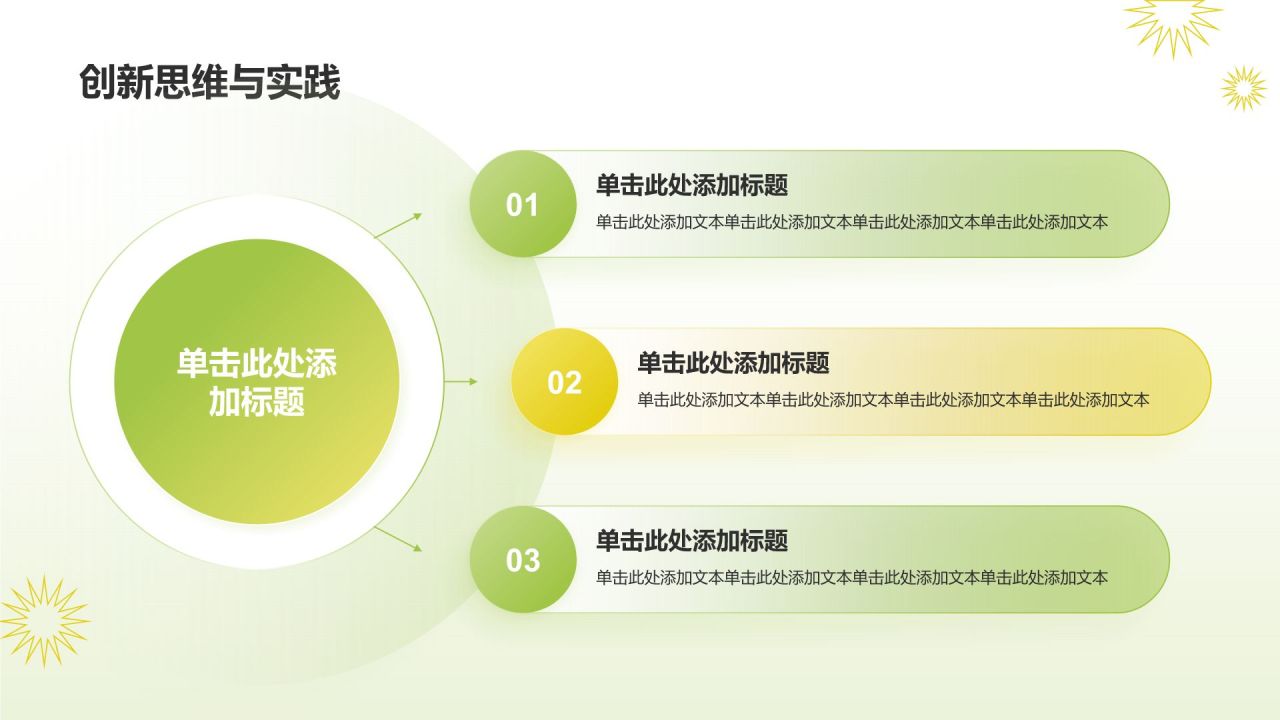 创新思维与实践

单击此处添加标题

01
单击此处添加标题
单击此处添加文本单击此处添加文本单击此处添加文本单击此处添加文本

02
单击此处添加标题
单击此处添加文本单击此处添加文本单击此处添加文本单击此处添加文本

03
单击此处添加标题
单击此处添加文本单击此处添加文本单击此处添加文本单击此处添加文本